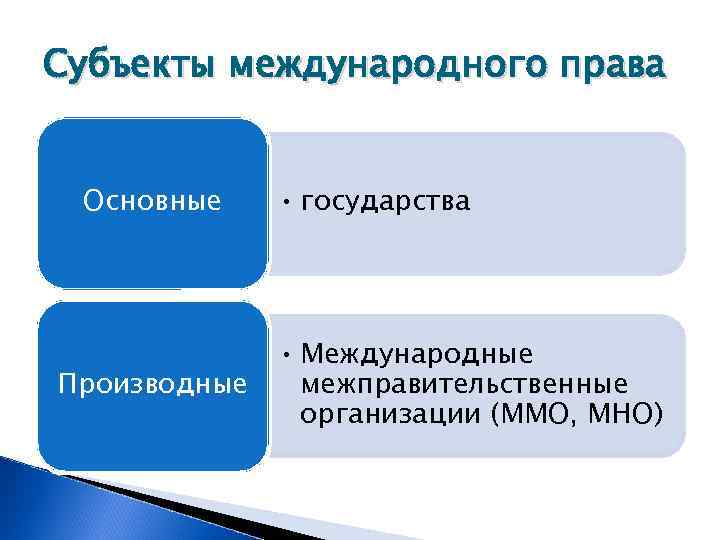 Субъекты международного права

Основные

• государства

Производные

• Международные межправительственные организации (ММО, МНО)